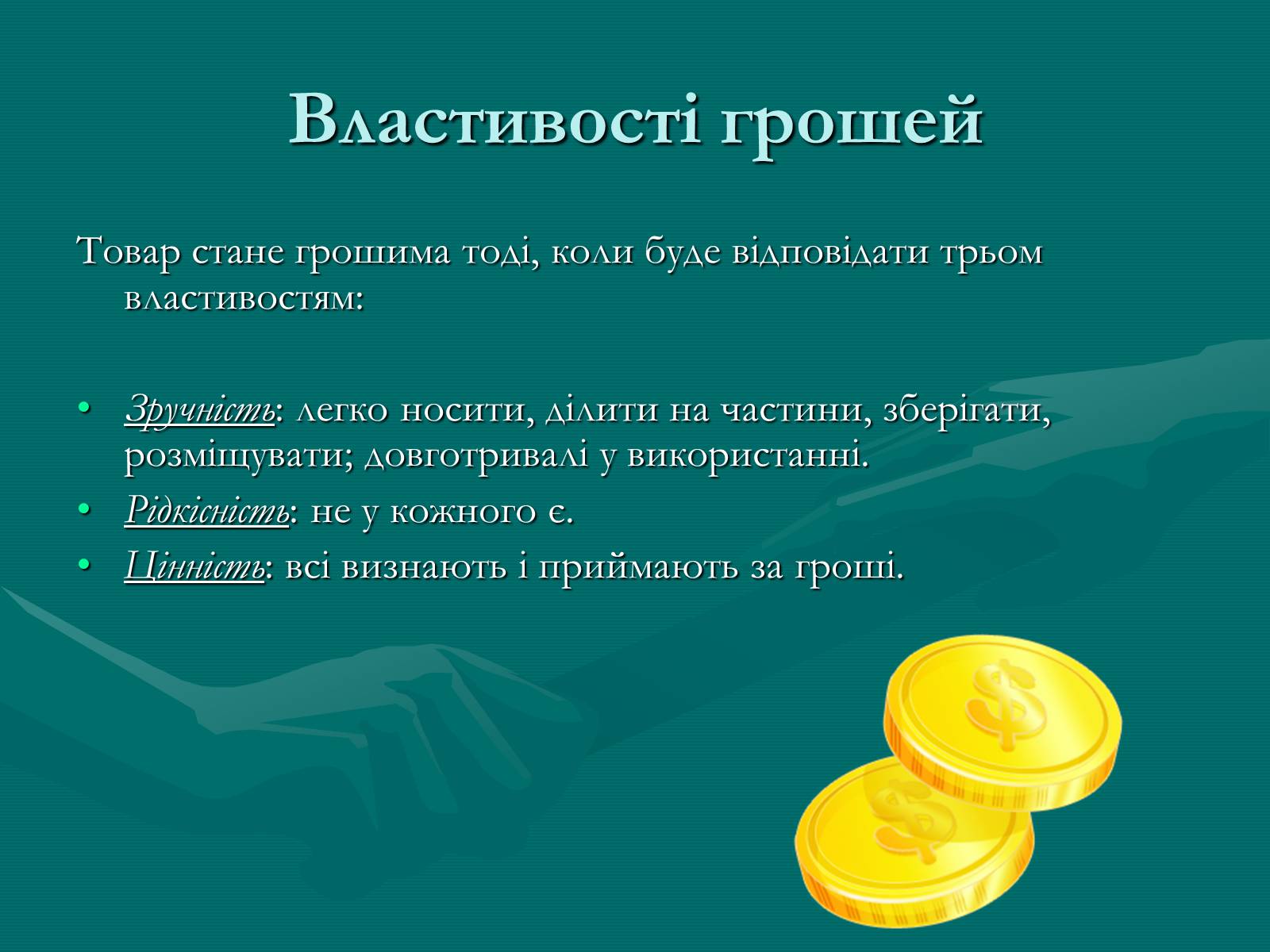 Властивості грошей

Товар стане грошима тоді, коли буде відповідати трьом властивостям:

• Зручність: легко носити, ділити на частини, зберігати, розміщувати; довготривалі у використанні.
• Рідкісність: не у кожного є.
• Цінність: всі визнають і приймають за гроші.

$
$